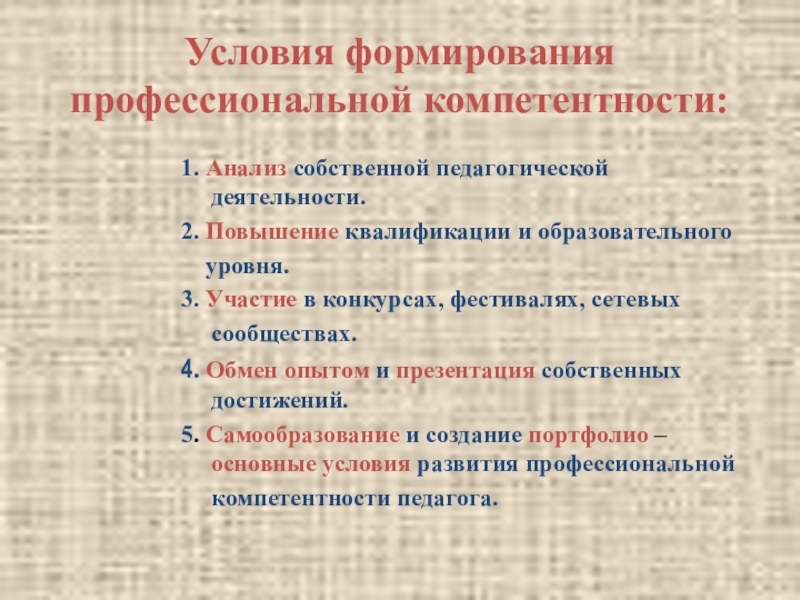 Условия формирования профессиональной компетентности:

1. Анализ собственной педагогической деятельности.

2. Повышение квалификации и образовательного уровня.

3. Участие в конкурсах, фестивалях, сетевых сообществах.

4. Обмен опытом и презентация собственных достижений.

5. Самообразование и создание портфолио – основные условия развития профессиональной компетентности педагога.